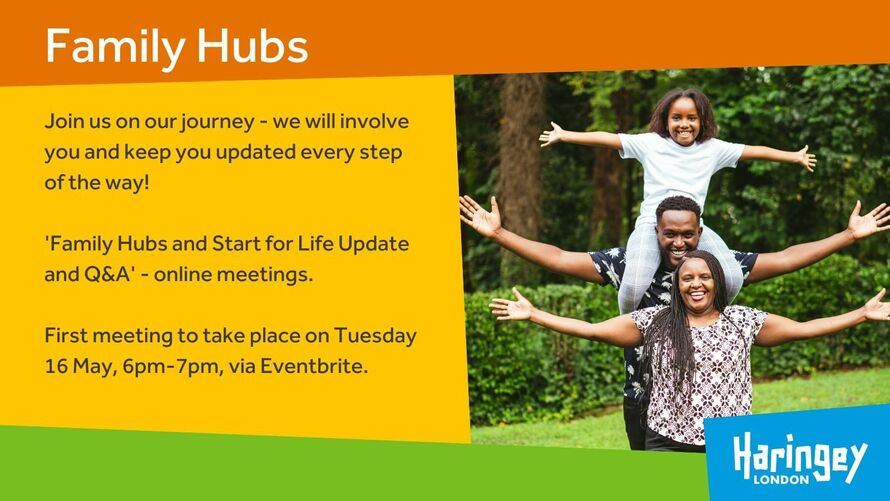 Family Hubs

Join us on our journey - we will involve you and keep you updated every step of the way!

'Family Hubs and Start for Life Update and Q&A' - online meetings.

First meeting to take place on Tuesday 16 May, 6pm-7pm, via Eventbrite.

Haringey LONDON